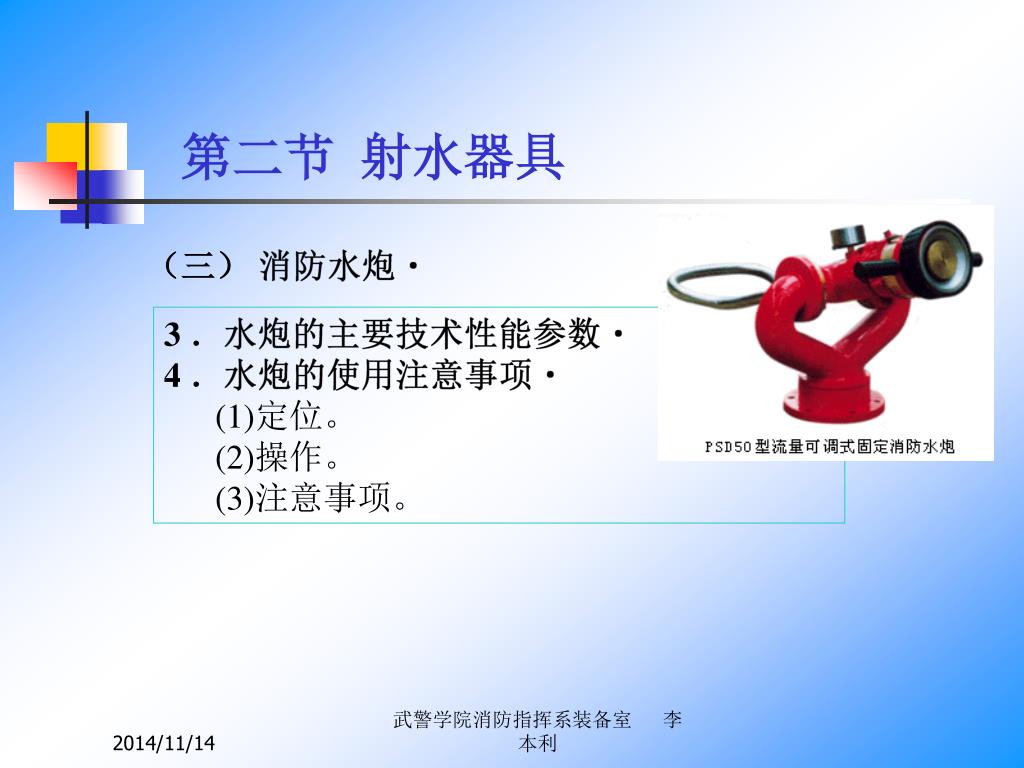 第二节 射水器具

（三） 消防水炮·

3． 水炮的主要技术性能参数·
4． 水炮的使用注意事项·
(1)定位。
(2)操作。
(3)注意事项。

PSD50型流量可调式固定消防水炮

2014/11/14

武警学院消防指挥系装备室 李本利